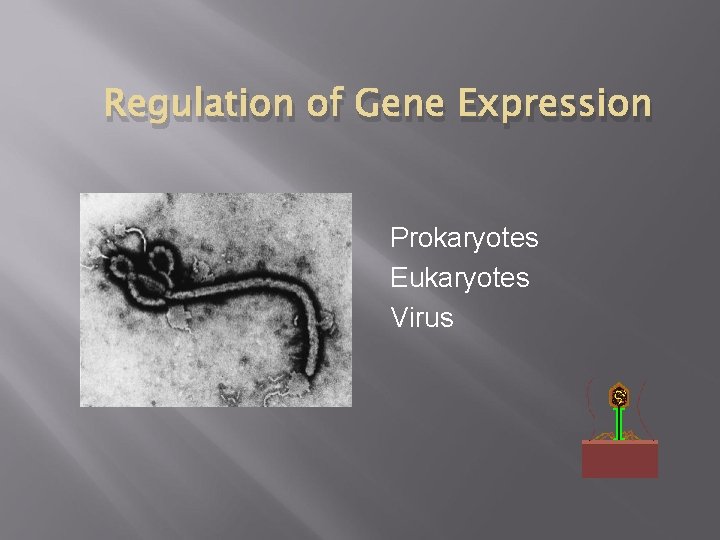 Regulation of Gene Expression

Prokaryotes
Eukaryotes
Virus